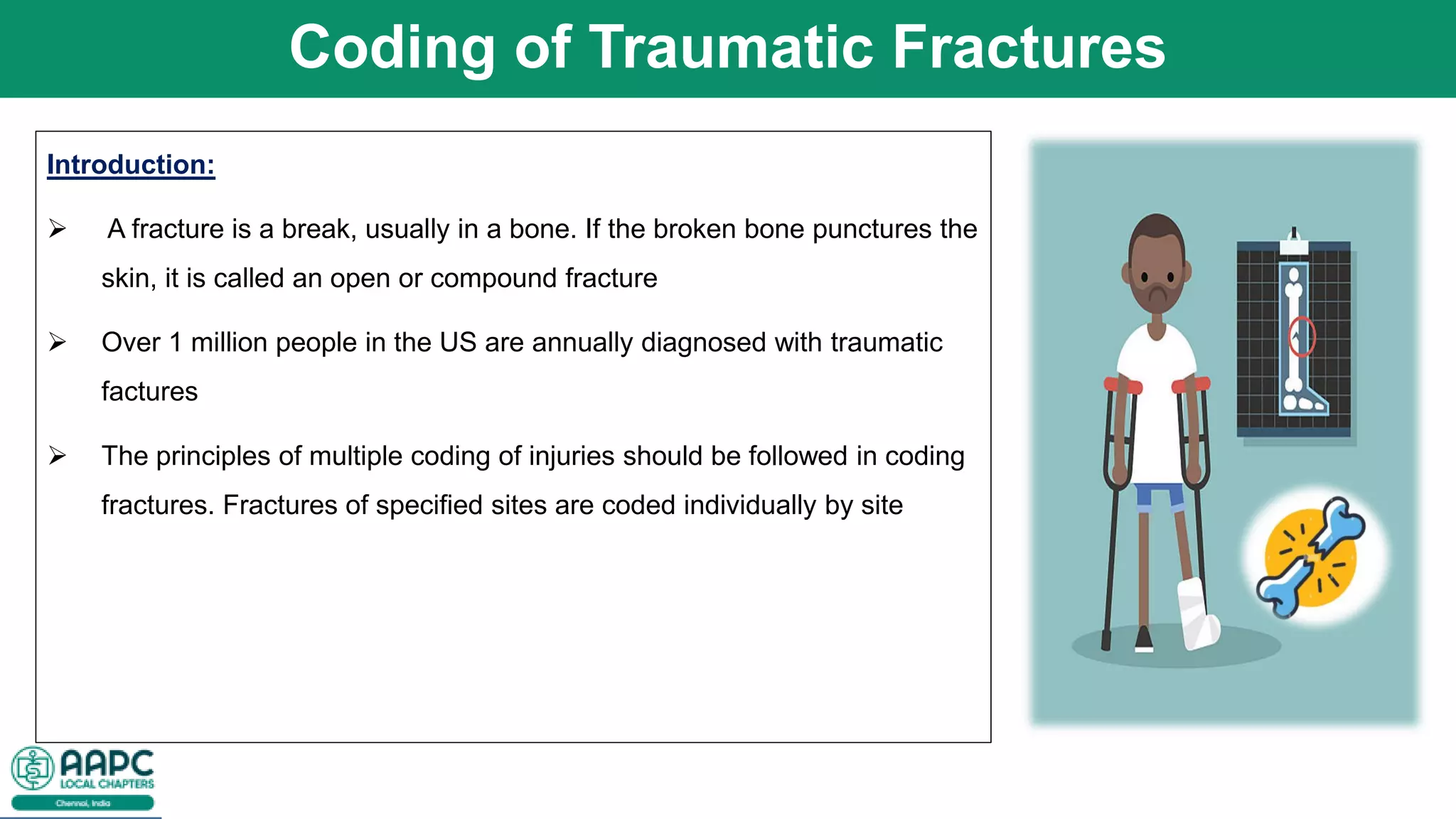 Coding of Traumatic Fractures

Introduction:

➢ A fracture is a break, usually in a bone. If the broken bone punctures the skin, it is called an open or compound fracture

➢ Over 1 million people in the US are annually diagnosed with traumatic factures

➢ The principles of multiple coding of injuries should be followed in coding fractures. Fractures of specified sites are coded individually by site

AAPC
LOCAL CHAPTERS
Chennai, India